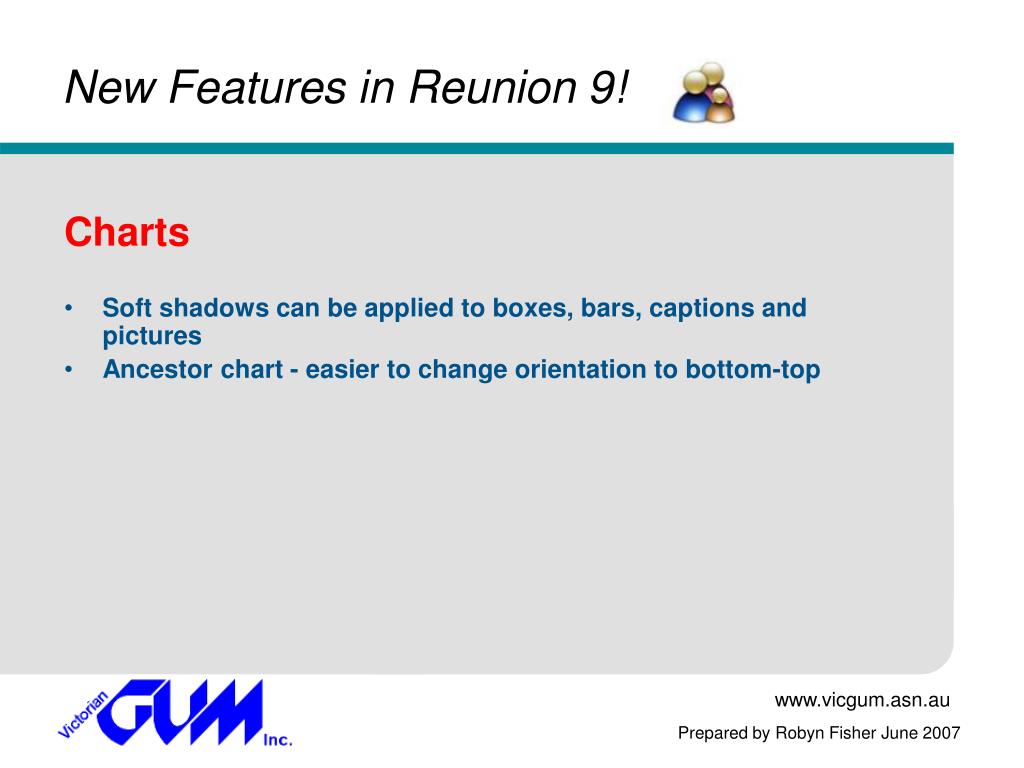 New Features in Reunion 9!

Charts

• Soft shadows can be applied to boxes, bars, captions and pictures
• Ancestor chart - easier to change orientation to bottom-top

Victorian GUM Inc.

www.vicgum.asn.au

Prepared by Robyn Fisher June 2007